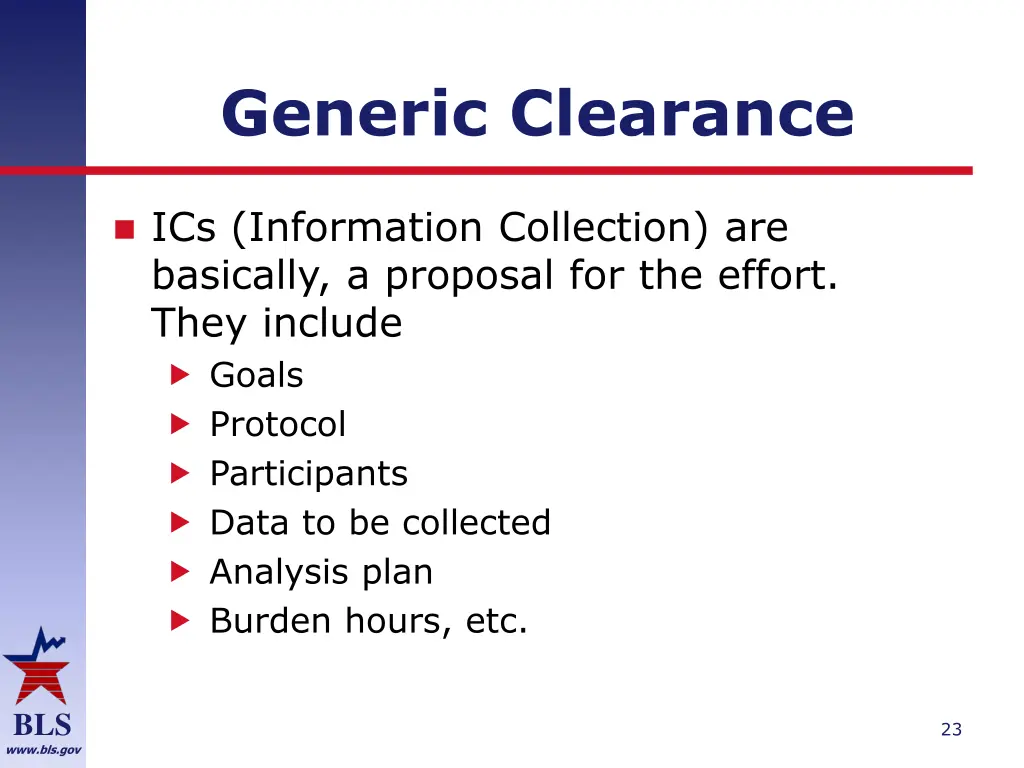 Generic Clearance

ICs (Information Collection) are basically, a proposal for the effort. They include

Goals
Protocol
Participants
Data to be collected
Analysis plan
Burden hours, etc.

BLS
www.bls.gov

23